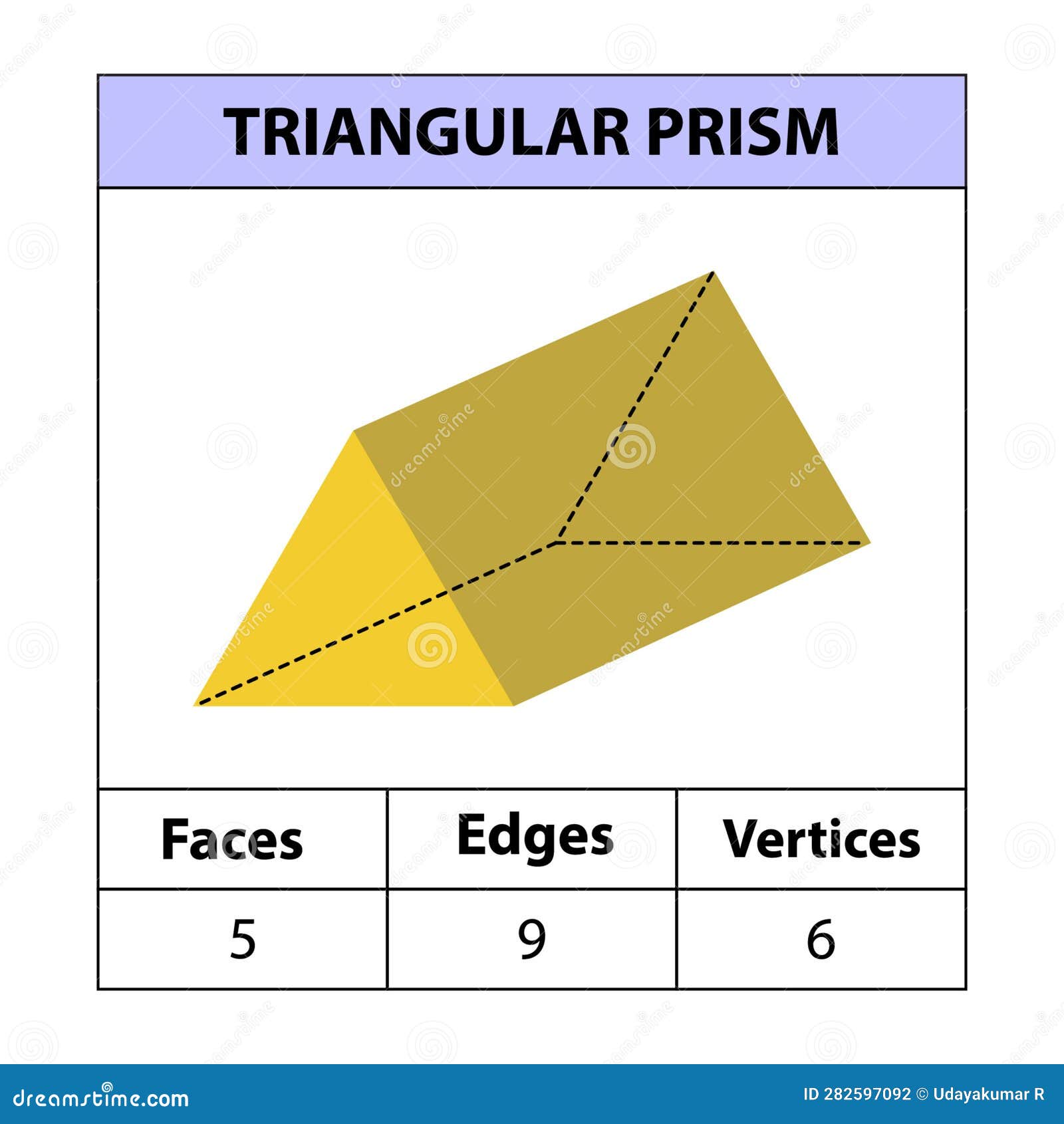 TRIANGULAR PRISM

| Faces | Edges | Vertices |
|---|---|---|
| 5 | 9 | 6 |

dreamstime.com

ID 282597092 © Udayakumar R